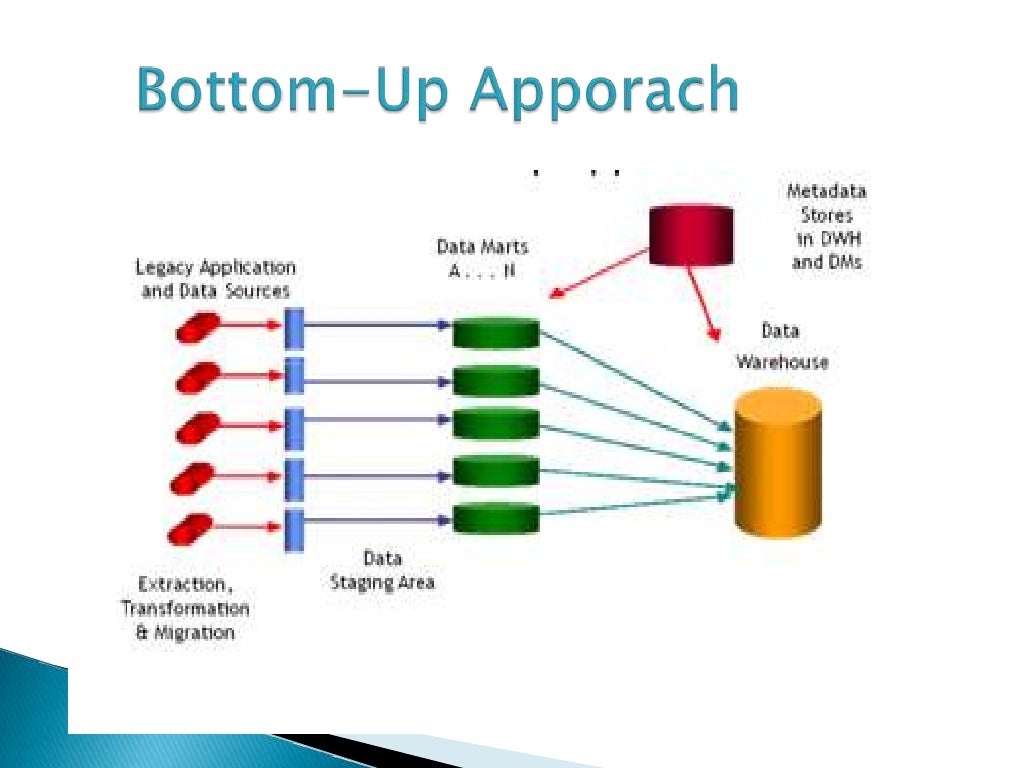 Bottom-Up Apporach

Metadata Stores in DWH and DMs

Data Marts A . . . N

Legacy Application and Data Sources

Data Warehouse

Data Staging Area

Extraction, Transformation & Migration